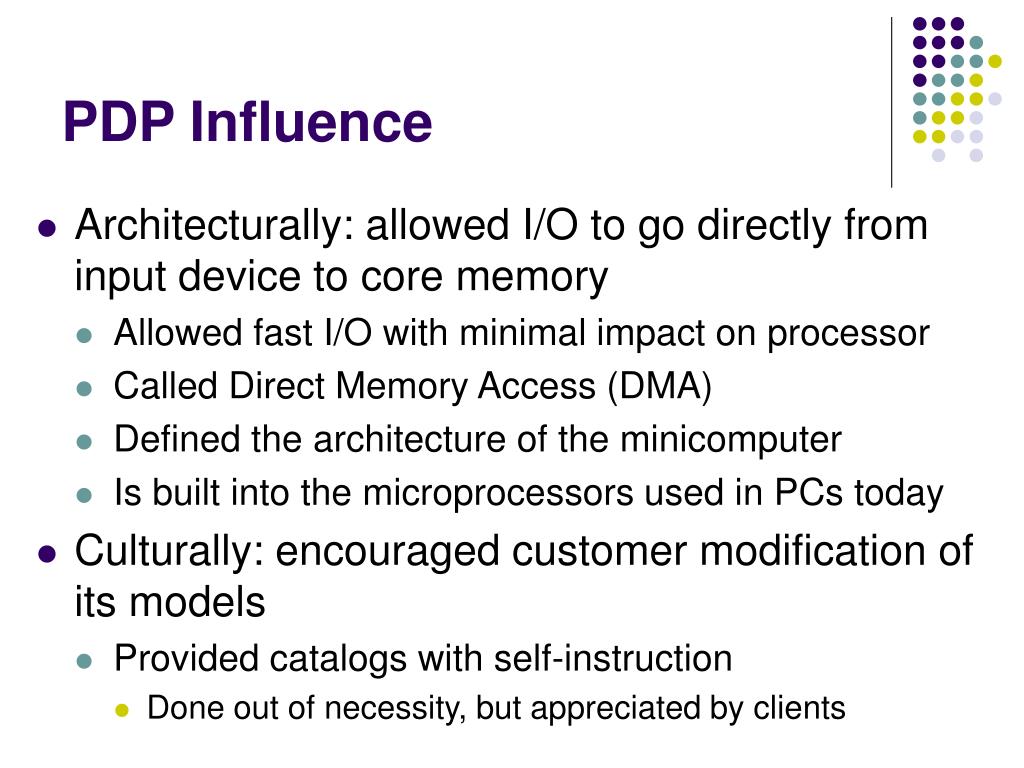 PDP Influence

- Architecturally: allowed I/O to go directly from input device to core memory
  - Allowed fast I/O with minimal impact on processor
  - Called Direct Memory Access (DMA)
  - Defined the architecture of the minicomputer
  - Is built into the microprocessors used in PCs today
- Culturally: encouraged customer modification of its models
  - Provided catalogs with self-instruction
    - Done out of necessity, but appreciated by clients